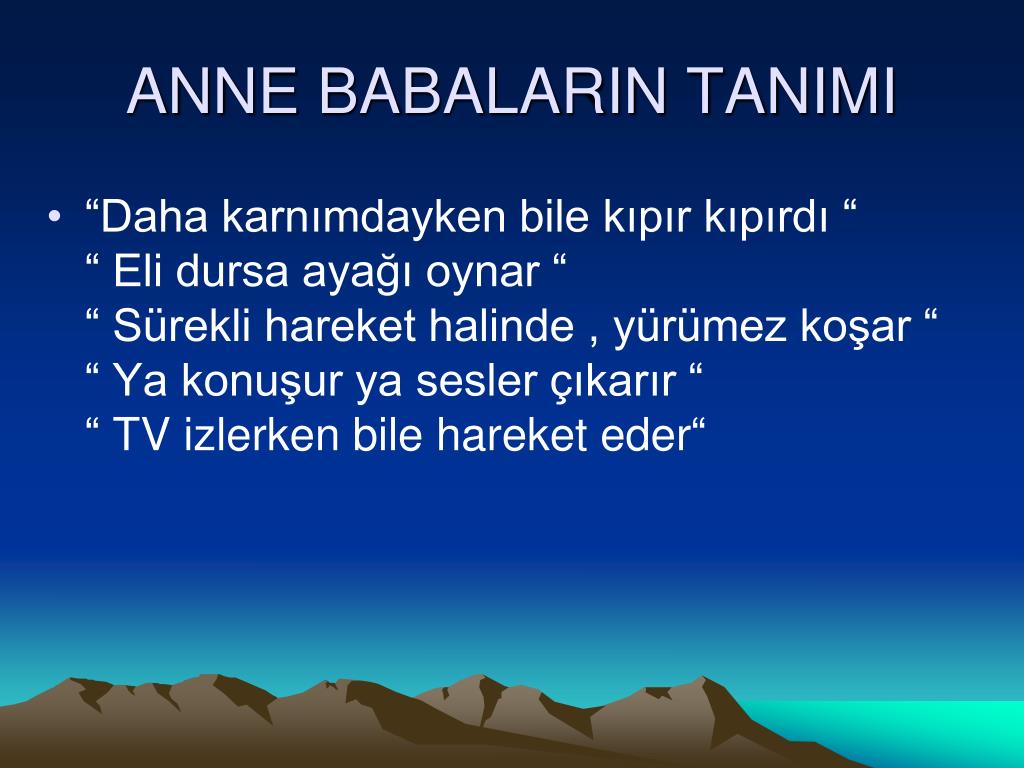 ANNE BABALARIN TANIMI

• “Daha karnımdayken bile kıpır kıpırdı “
“ Eli dursa ayağı oynar “
“ Sürekli hareket halinde , yürümez koşar “
“ Ya konuşur ya sesler çıkarır “
“ TV izlerken bile hareket eder“